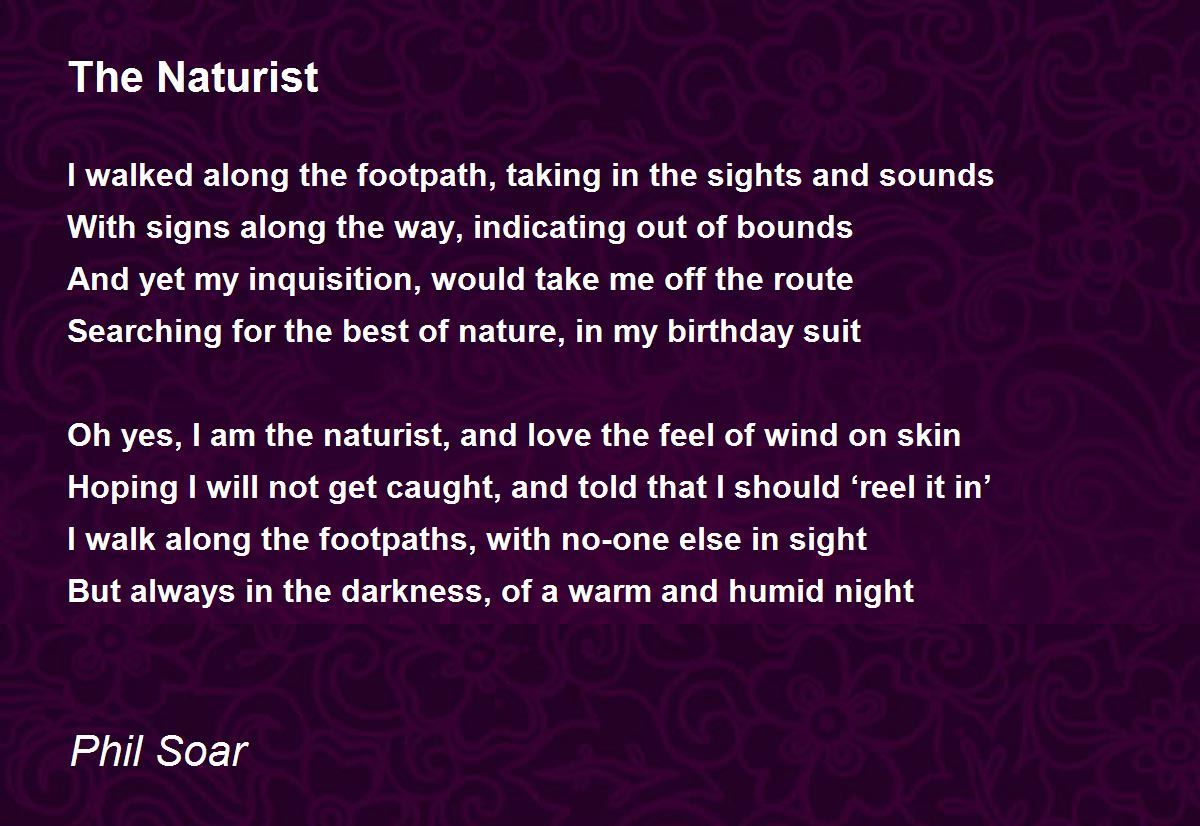 The Naturist

I walked along the footpath, taking in the sights and sounds
With signs along the way, indicating out of bounds
And yet my inquisition, would take me off the route
Searching for the best of nature, in my birthday suit

Oh yes, I am the naturist, and love the feel of wind on skin
Hoping I will not get caught, and told that I should ‘reel it in’
I walk along the footpaths, with no-one else in sight
But always in the darkness, of a warm and humid night

Phil Soar